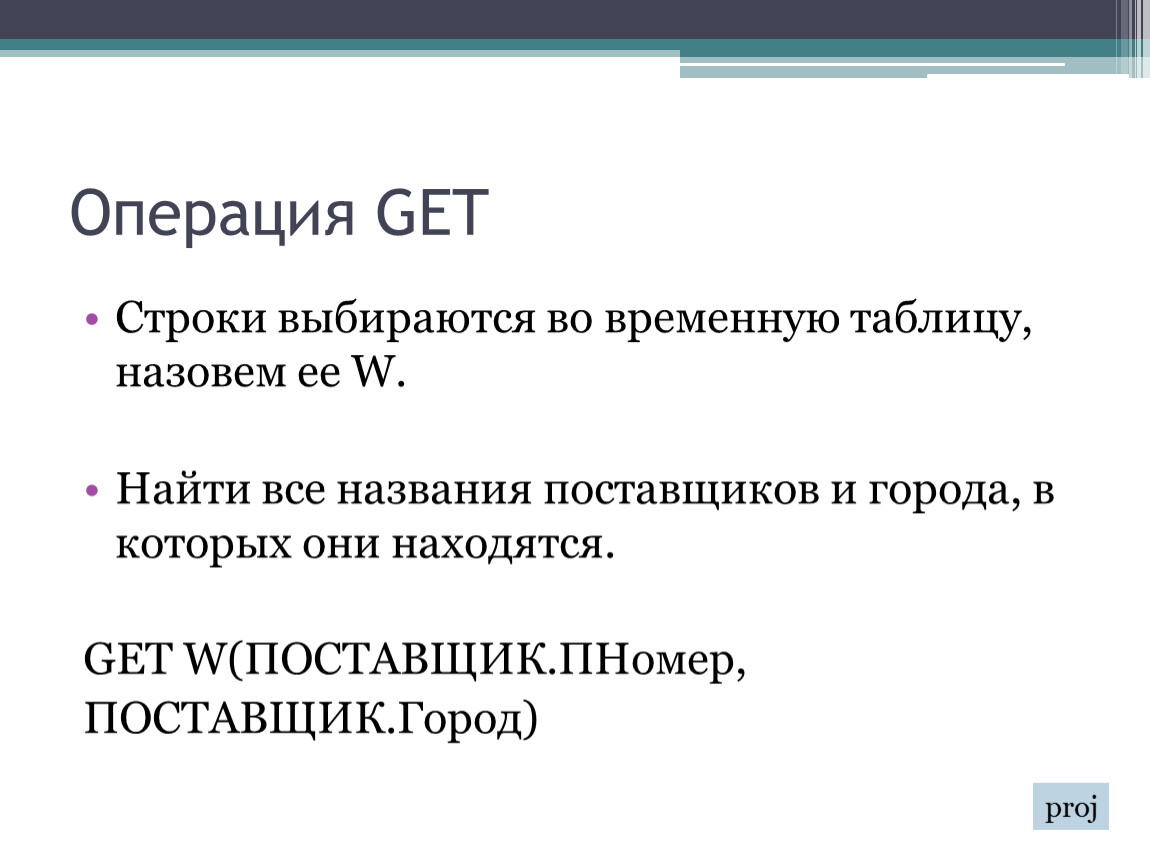 Операция GET

• Строки выбираются во временную таблицу, назовем ее W.

• Найти все названия поставщиков и города, в которых они находятся.

GET W(ПОСТАВЩИК.ПНомер, ПОСТАВЩИК.Город)

proj